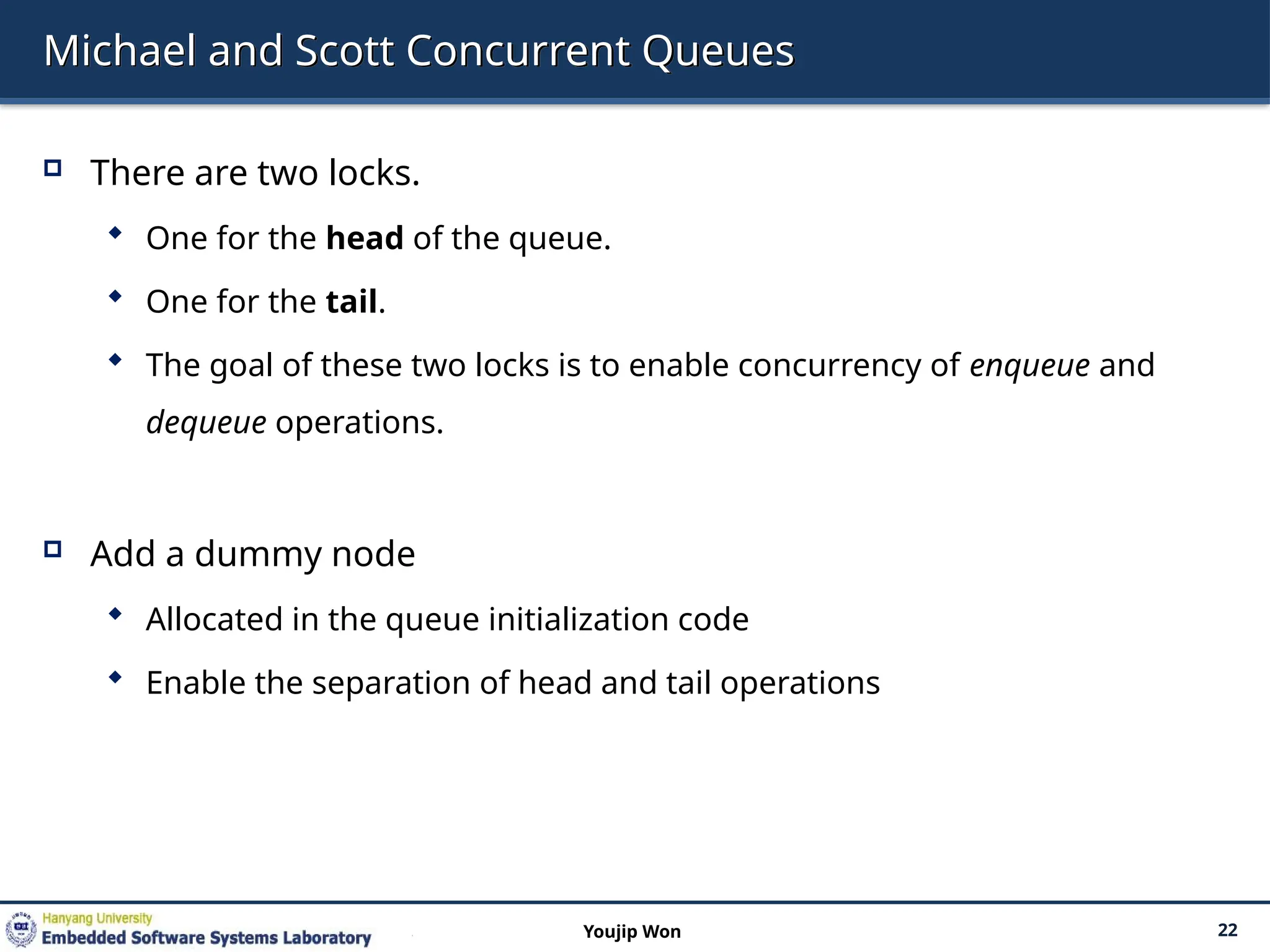 Michael and Scott Concurrent Queues

There are two locks.

One for the head of the queue.

One for the tail.

The goal of these two locks is to enable concurrency of enqueue and dequeue operations.

Add a dummy node

Allocated in the queue initialization code

Enable the separation of head and tail operations

Hanyang University
Embedded Software Systems Laboratory

Youjip Won

22